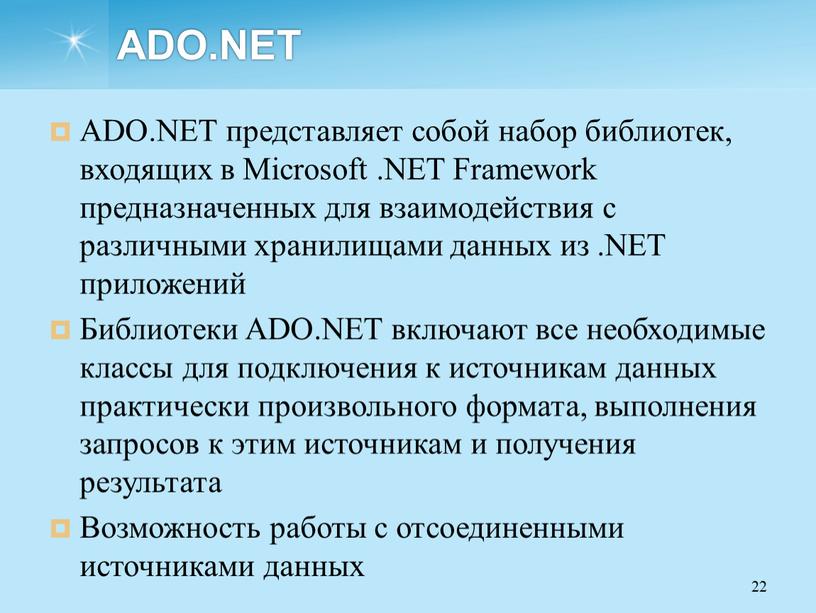 ADO.NET

ADO.NET представляет собой набор библиотек, входящих в Microsoft .NET Framework предназначенных для взаимодействия с различными хранилищами данных из .NET приложений

Библиотеки ADO.NET включают все необходимые классы для подключения к источникам данных практически произвольного формата, выполнения запросов к этим источникам и получения результата

Возможность работы с отсоединенными источниками данных

22